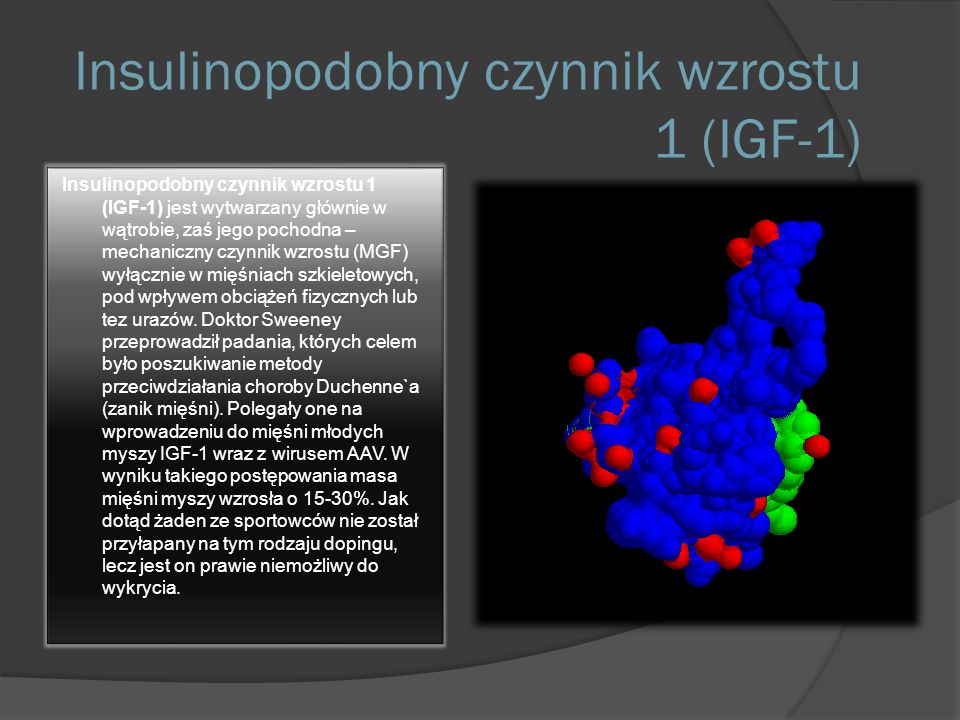 Insulinopodobny czynnik wzrostu 1 (IGF-1)

Insulinopodobny czynnik wzrostu 1 (IGF-1) jest wytwarzany głównie w wątrobie, zaś jego pochodna – mechaniczny czynnik wzrostu (MGF) wyłącznie w mięśniach szkieletowych, pod wpływem obciążeń fizycznych lub tez urazów. Doktor Sweeney przeprowadził padania, których celem było poszukiwanie metody przeciwdziałania choroby Duchenne`a (zanik mięśni). Polegały one na wprowadzeniu do mięśni młodych myszy IGF-1 wraz z wirusem AAV. W wyniku takiego postępowania masa mięśni myszy wzrosła o 15-30%. Jak dotąd żaden ze sportowców nie został przyłapany na tym rodzaju dopingu, lecz jest on prawie niemożliwy do wykrycia.